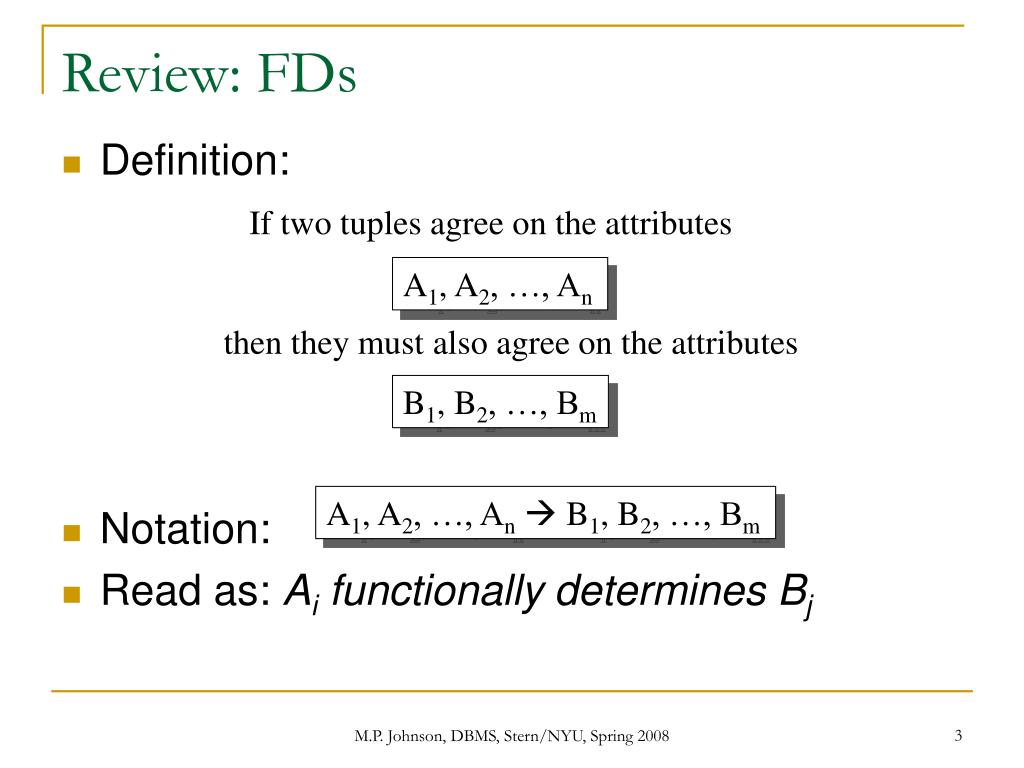 Review: FDs

Definition:

If two tuples agree on the attributes

$A_1, A_2, \ldots, A_n$

then they must also agree on the attributes

$B_1, B_2, \ldots, B_m$

Notation: $A_1, A_2, \ldots, A_n \rightarrow B_1, B_2, \ldots, B_m$

Read as: $A_i$ functionally determines $B_j$

M.P. Johnson, DBMS, Stern/NYU, Spring 2008

3